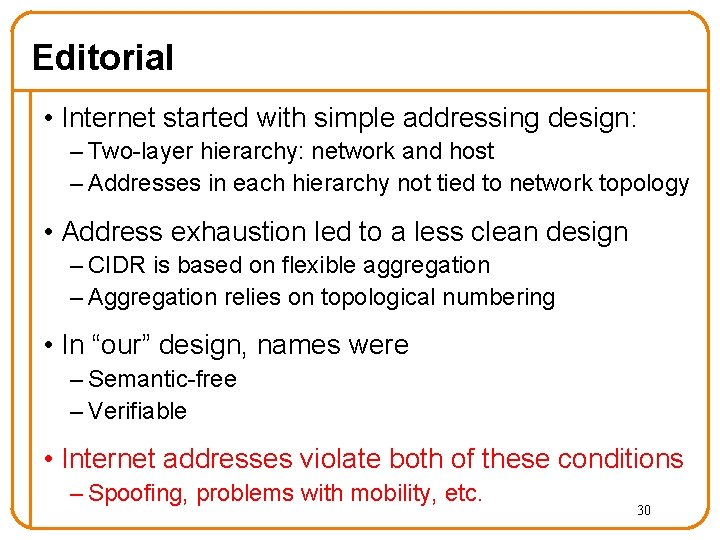 Editorial

• Internet started with simple addressing design:
– Two-layer hierarchy: network and host
– Addresses in each hierarchy not tied to network topology

• Address exhaustion led to a less clean design
– CIDR is based on flexible aggregation
– Aggregation relies on topological numbering

• In “our” design, names were
– Semantic-free
– Verifiable

• Internet addresses violate both of these conditions
– Spoofing, problems with mobility, etc.

30